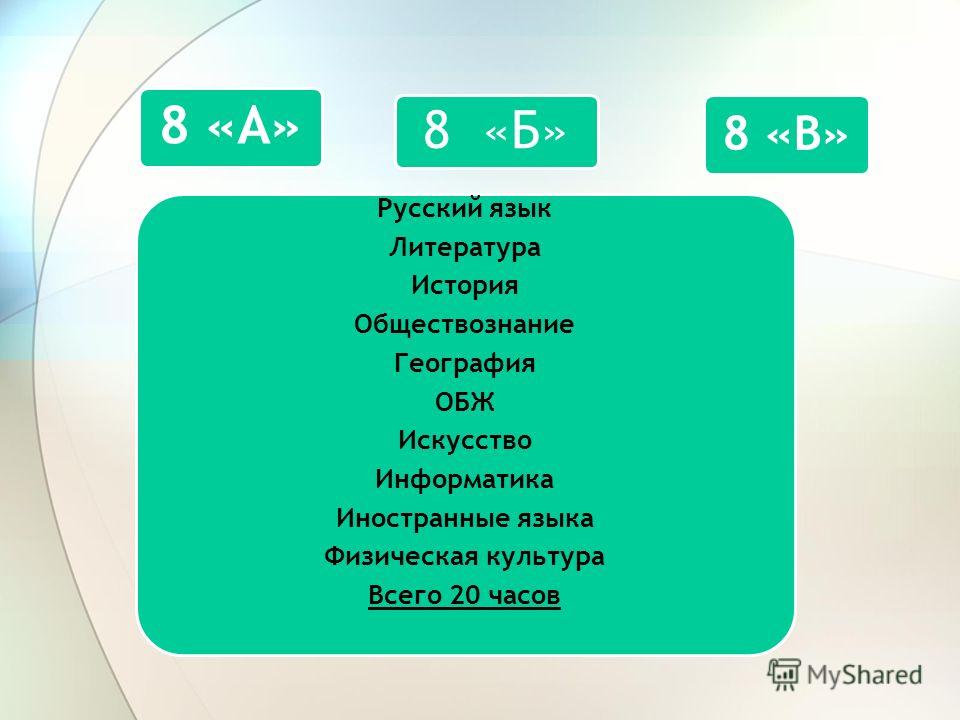 8 «А»

8 «Б»

8 «В»

Русский язык
Литература
История
Обществознание
География
ОБЖ
Искусство
Информатика
Иностранные языка
Физическая культура
Всего 20 часов

MyShared